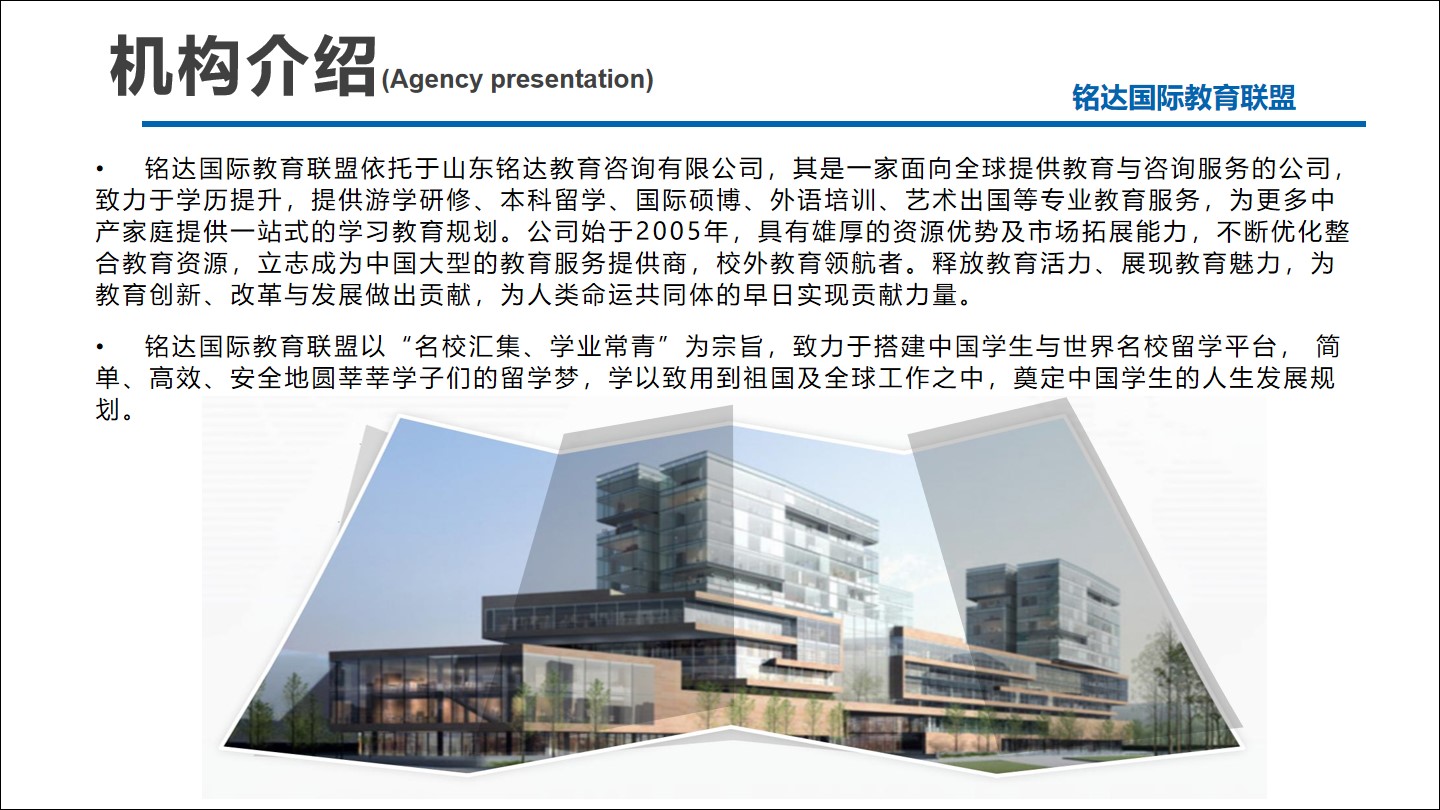 机构介绍(Agency presentation)

铭达国际教育联盟

• 铭达国际教育联盟依托于山东铭达教育咨询有限公司，其是一家面向全球提供教育与咨询服务的公司，致力于学历提升，提供游学研修、本科留学、国际硕博、外语培训、艺术出国等专业教育服务，为更多中产家庭提供一站式的学习教育规划。公司始于2005年，具有雄厚的资源优势及市场拓展能力，不断优化整合教育资源，立志成为中国大型的教育服务提供商，校外教育领航者。释放教育活力、展现教育魅力，为教育创新、改革与发展做出贡献，为人类命运共同体的早日实现贡献力量。

• 铭达国际教育联盟以“名校汇集、学业常青”为宗旨，致力于搭建中国学生与世界名校留学平台， 简单、高效、安全地圆莘莘学子们的留学梦，学以致用到祖国及全球工作之中，奠定中国学生的人生发展规划。